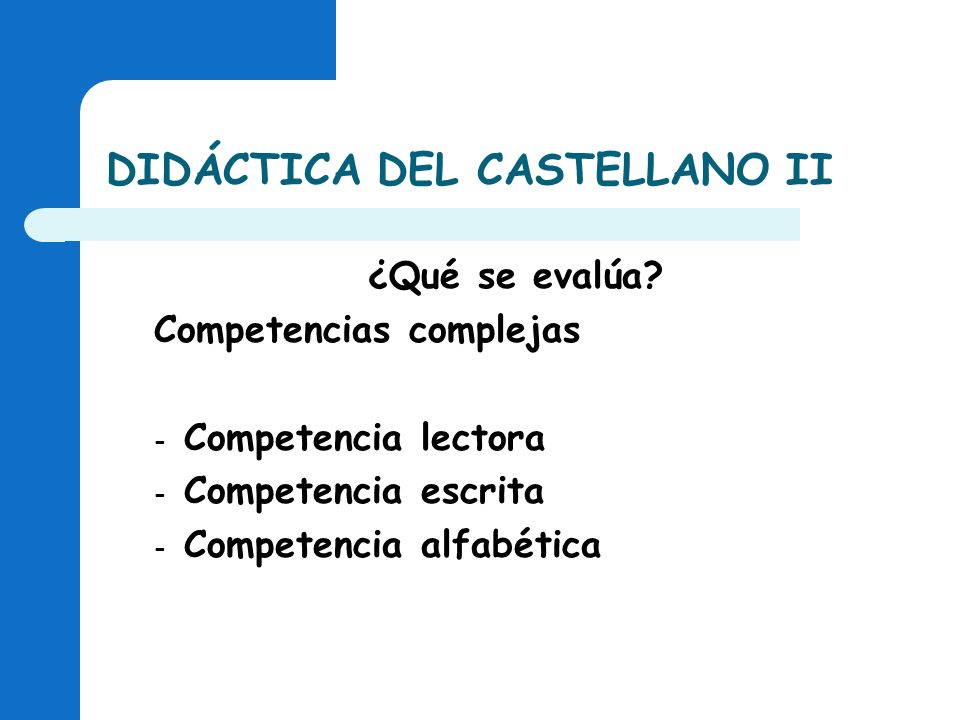 DIDÁCTICA DEL CASTELLANO II

¿Qué se evalúa?

Competencias complejas

- Competencia lectora
- Competencia escrita
- Competencia alfabética